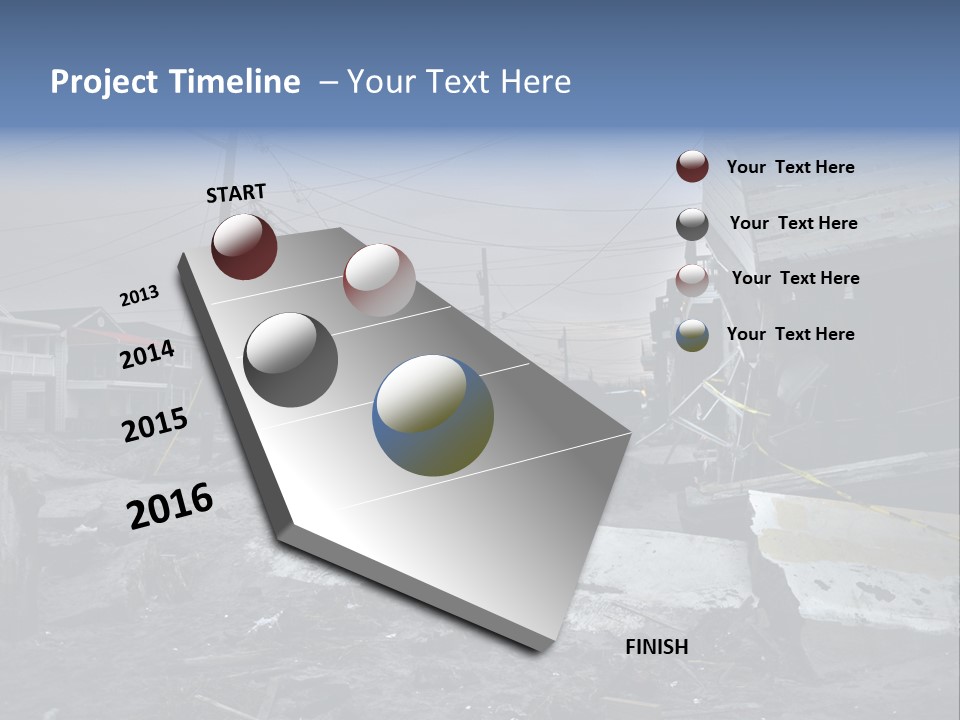 Project Timeline – Your Text Here

START

2013

2014

2015

2016

FINISH

Your Text Here

Your Text Here

Your Text Here

Your Text Here